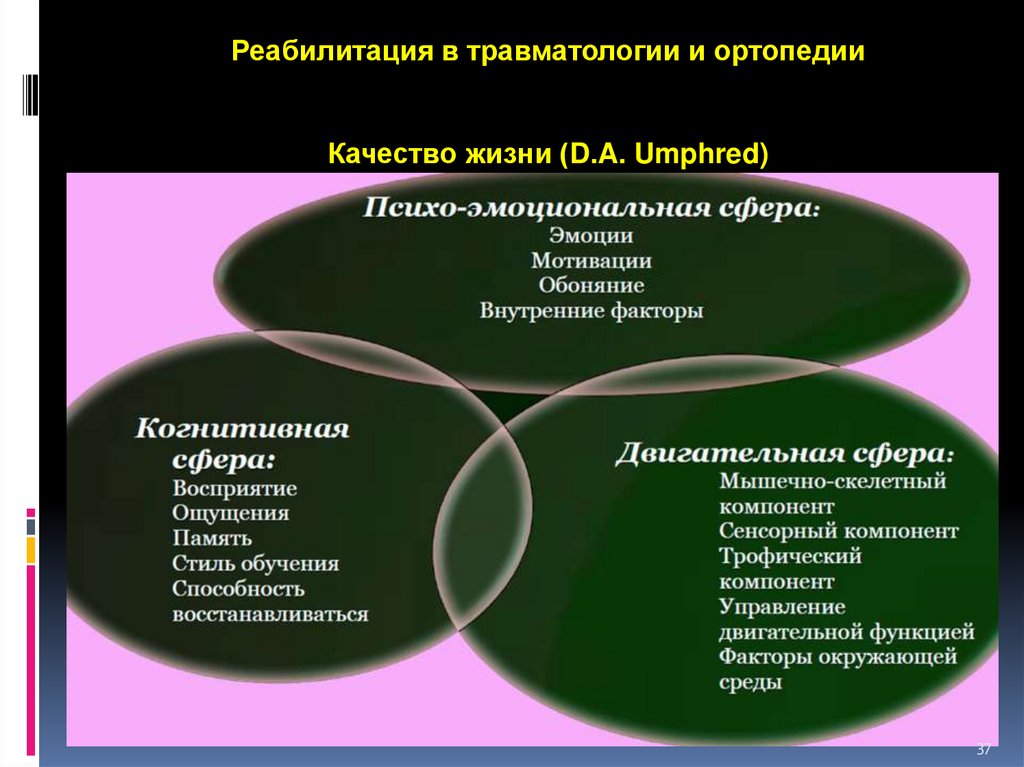 Реабилитация в травматологии и ортопедии

Качество жизни (D.A. Umphred)

Психо-эмоциональная сфера:
Эмоции
Мотивации
Обоняние
Внутренние факторы

Когнитивная сфера:
Восприятие
Ощущения
Память
Стиль обучения
Способность восстанавливаться

Двигательная сфера:
Мышечно-скелетный компонент
Сенсорный компонент
Трофический компонент
Управление двигательной функцией
Факторы окружающей среды

37